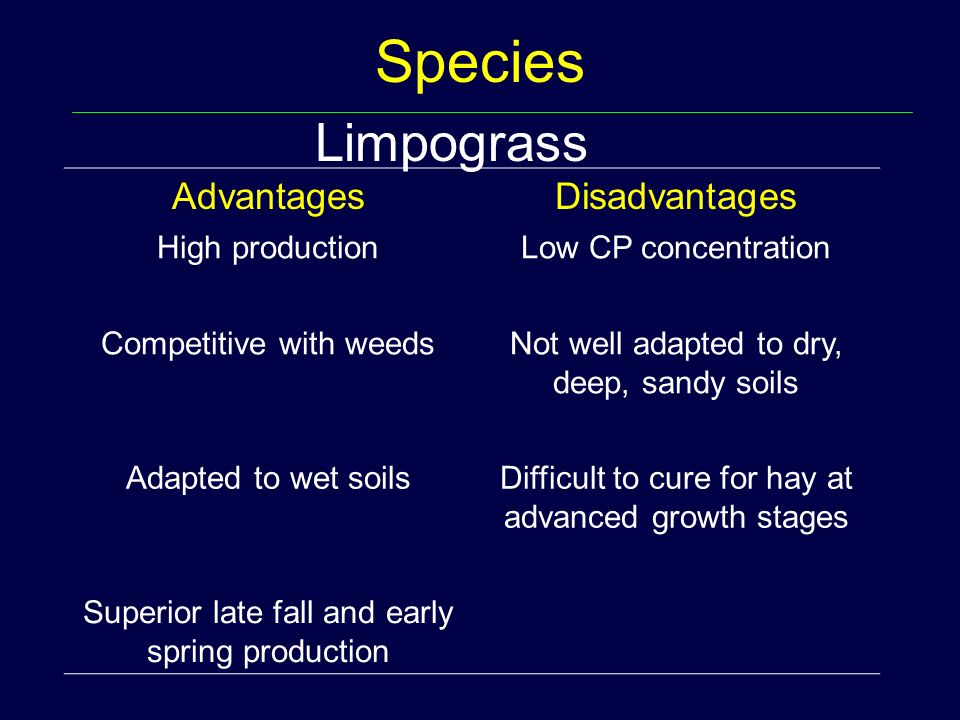 Species

Limpograss

| Advantages | Disadvantages |
|---|---|
| High production | Low CP concentration |
| Competitive with weeds | Not well adapted to dry, deep, sandy soils |
| Adapted to wet soils | Difficult to cure for hay at advanced growth stages |
| Superior late fall and early spring production | |